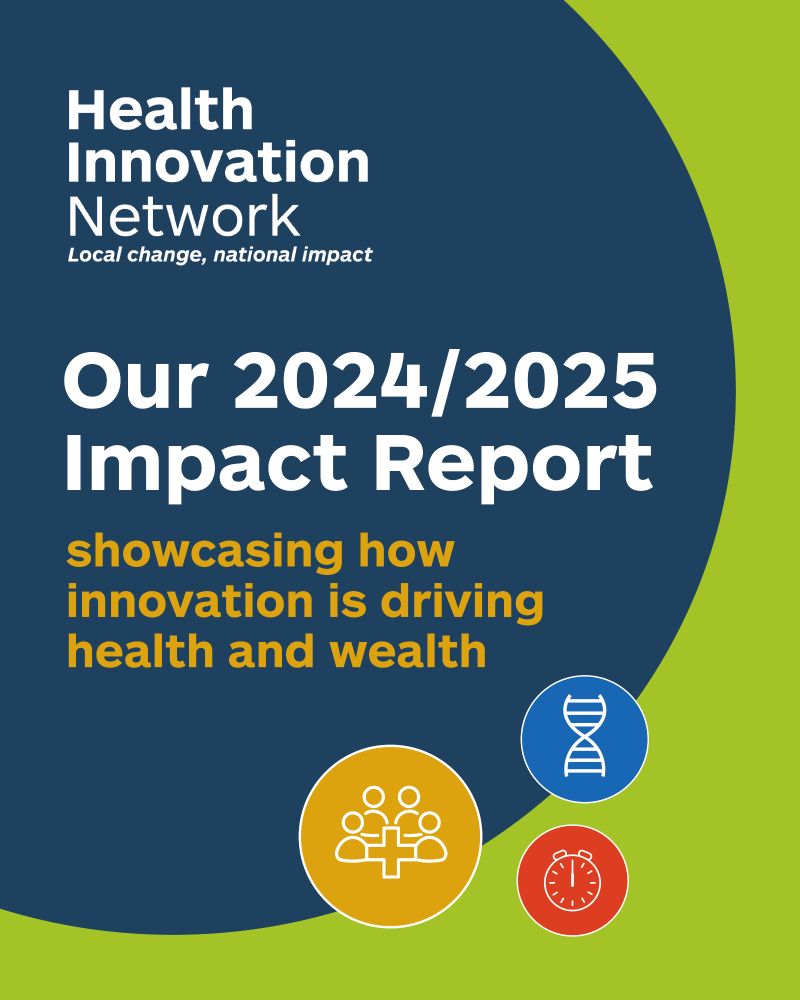 Health Innovation Network
Local change, national impact

Our 2024/2025 Impact Report

showcasing how innovation is driving health and wealth